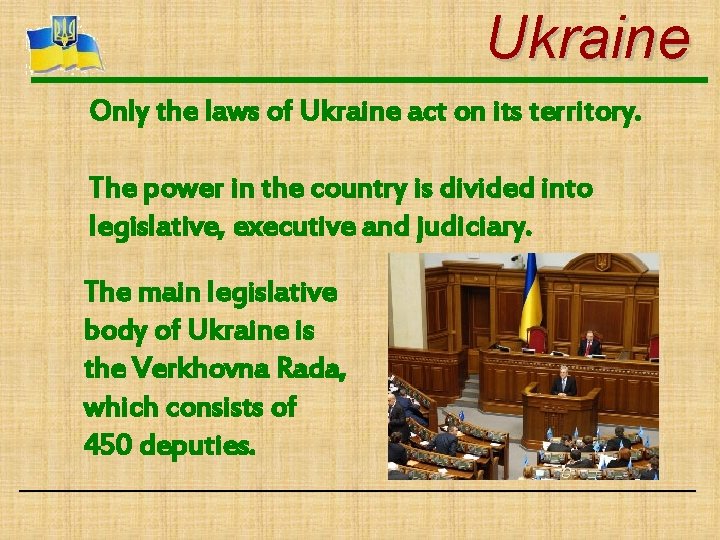 Ukraine

Only the laws of Ukraine act on its territory.

The power in the country is divided into legislative, executive and judiciary.

The main legislative body of Ukraine is the Verkhovna Rada, which consists of 450 deputies.